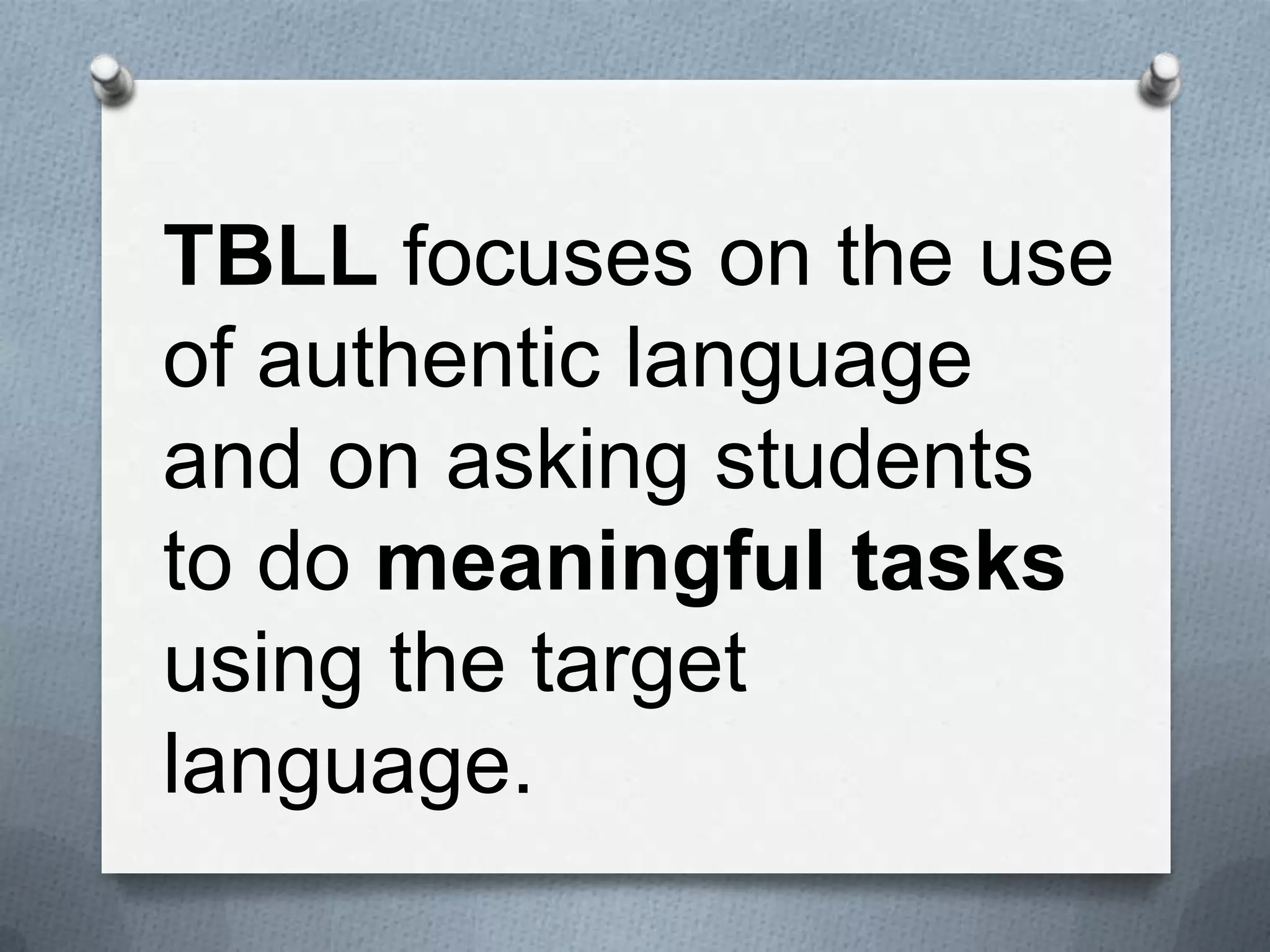 TBLL focuses on the use of authentic language and on asking students to do meaningful tasks using the target language.